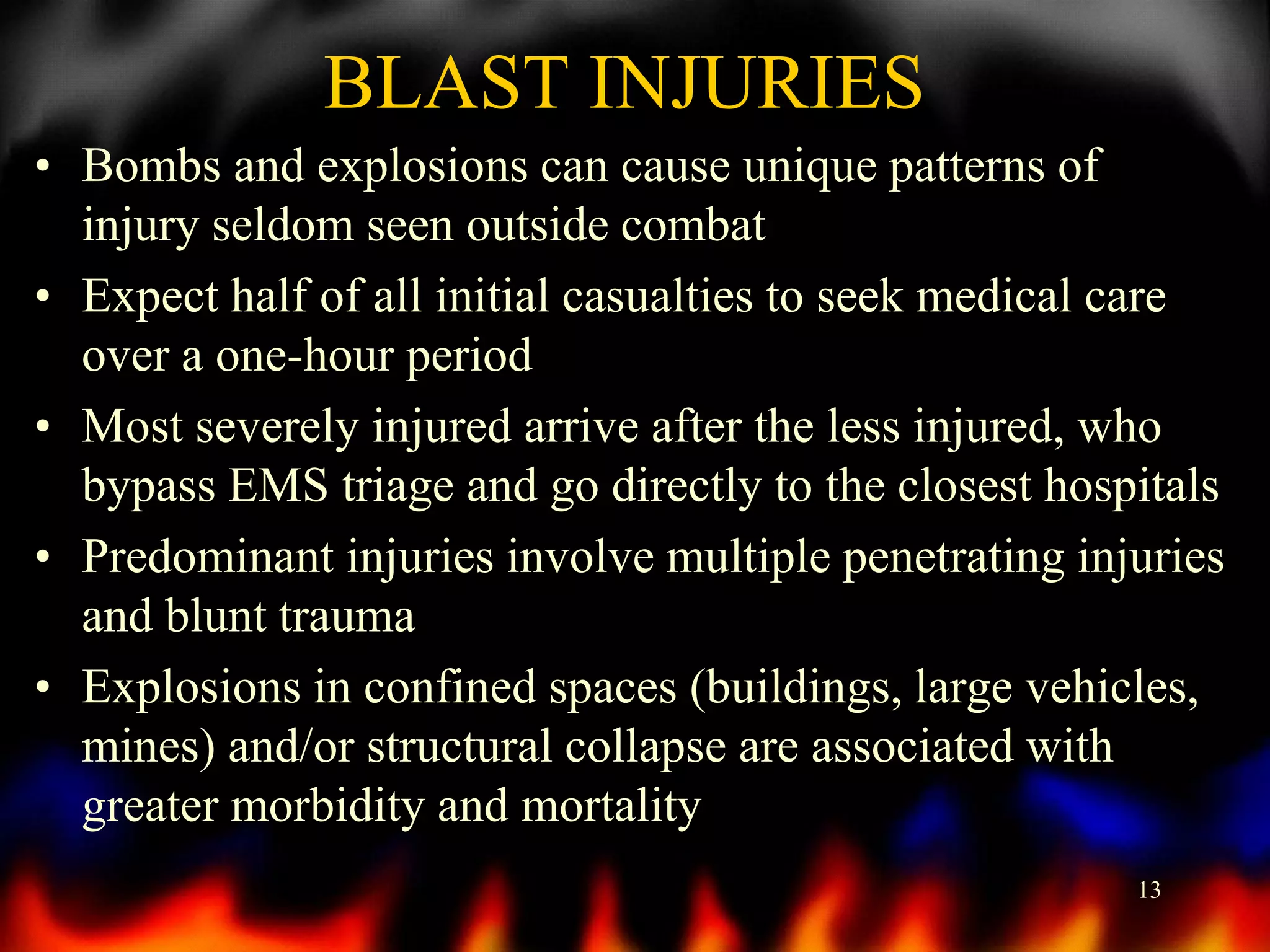 BLAST INJURIES

• Bombs and explosions can cause unique patterns of injury seldom seen outside combat

• Expect half of all initial casualties to seek medical care over a one-hour period

• Most severely injured arrive after the less injured, who bypass EMS triage and go directly to the closest hospitals

• Predominant injuries involve multiple penetrating injuries and blunt trauma

• Explosions in confined spaces (buildings, large vehicles, mines) and/or structural collapse are associated with greater morbidity and mortality

13